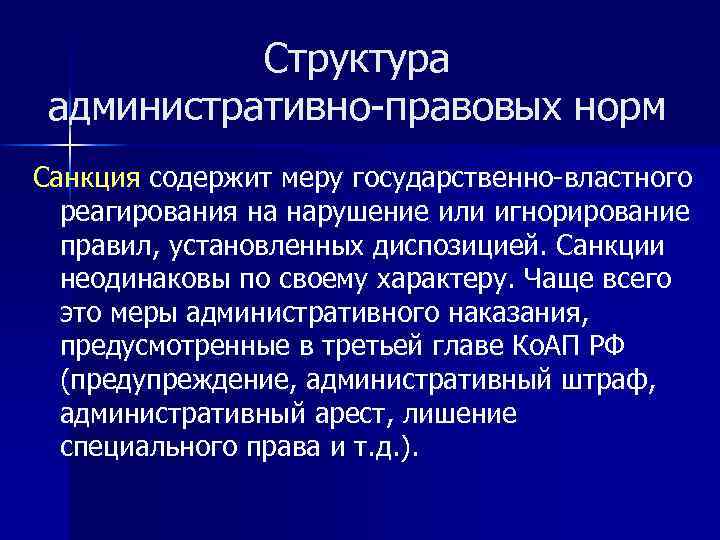 Структура административно-правовых норм

Санкция содержит меру государственно-властного реагирования на нарушение или игнорирование правил, установленных диспозицией. Санкции неодинаковы по своему характеру. Чаще всего это меры административного наказания, предусмотренные в третьей главе КоАП РФ (предупреждение, административный штраф, административный арест, лишение специального права и т.д.).